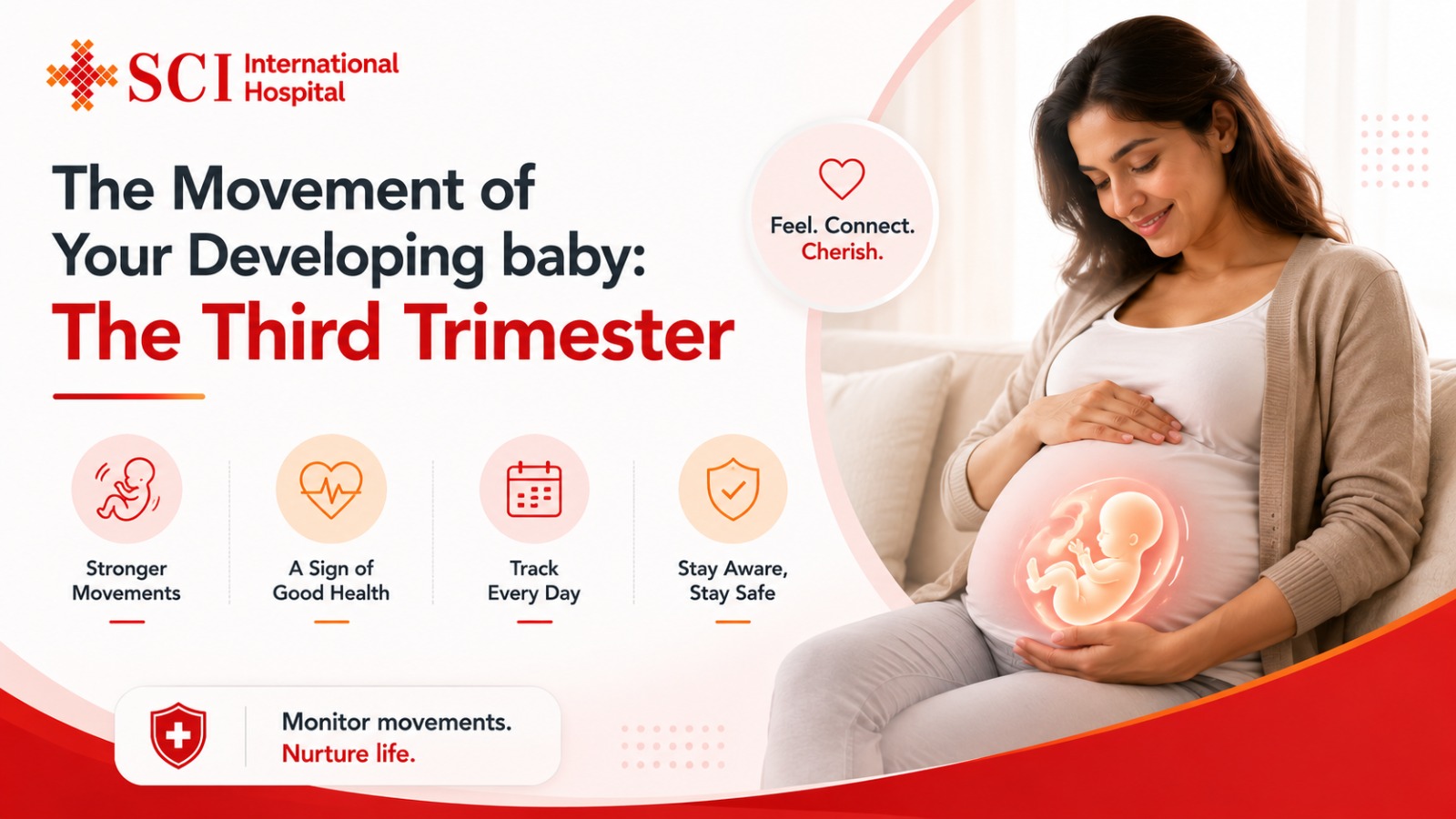 SCI International Hospital

The Movement of Your Developing baby:
The Third Trimester

Feel. Connect. Cherish.

Stronger Movements

A Sign of Good Health

Track Every Day

Stay Aware, Stay Safe

Monitor movements. Nurture life.